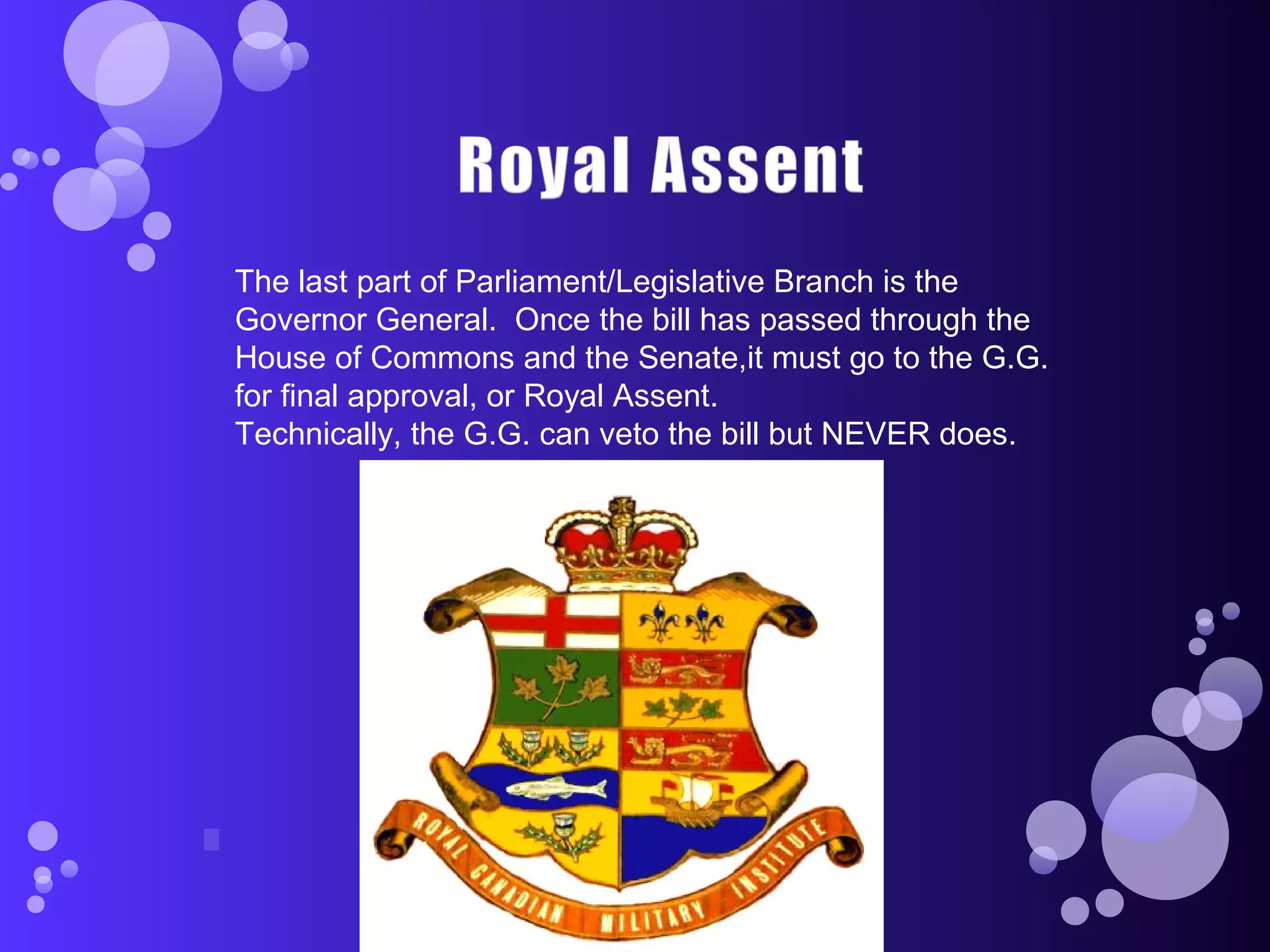 Royal Assent

The last part of Parliament/Legislative Branch is the Governor General.  Once the bill has passed through the House of Commons and the Senate,it must go to the G.G. for final approval, or Royal Assent.
Technically, the G.G. can veto the bill but NEVER does.

ROYAL CANADIAN MILITARY INSTITUTE